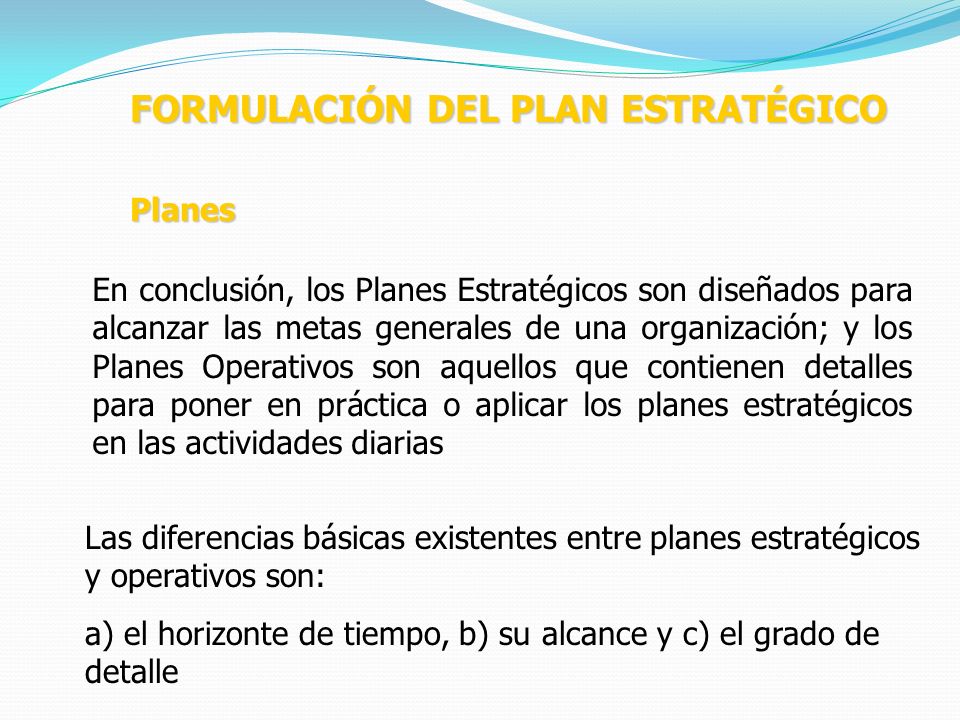 FORMULACIÓN DEL PLAN ESTRATÉGICO

Planes

En conclusión, los Planes Estratégicos son diseñados para alcanzar las metas generales de una organización; y los Planes Operativos son aquellos que contienen detalles para poner en práctica o aplicar los planes estratégicos en las actividades diarias

Las diferencias básicas existentes entre planes estratégicos y operativos son:

a) el horizonte de tiempo, b) su alcance y c) el grado de detalle